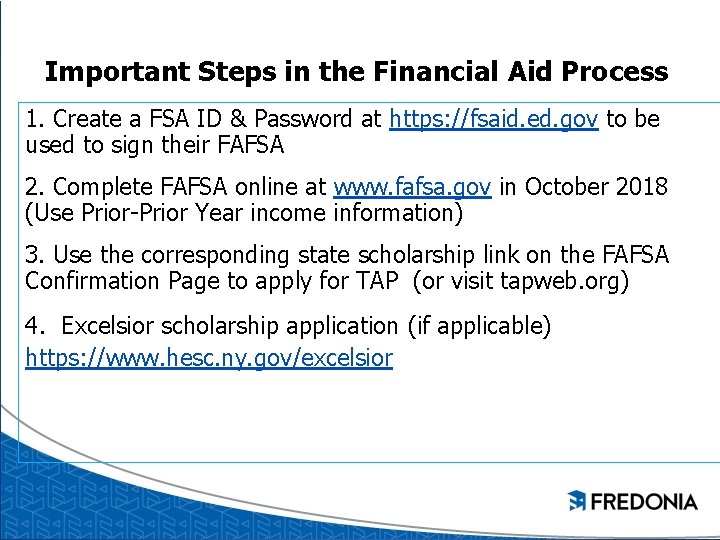 Important Steps in the Financial Aid Process

1. Create a FSA ID & Password at https://fsaid.ed.gov to be used to sign their FAFSA

2. Complete FAFSA online at www.fafsa.gov in October 2018 (Use Prior-Prior Year income information)

3. Use the corresponding state scholarship link on the FAFSA Confirmation Page to apply for TAP (or visit tapweb.org)

4. Excelsior scholarship application (if applicable) https://www.hesc.ny.gov/excelsior

FREDONIA